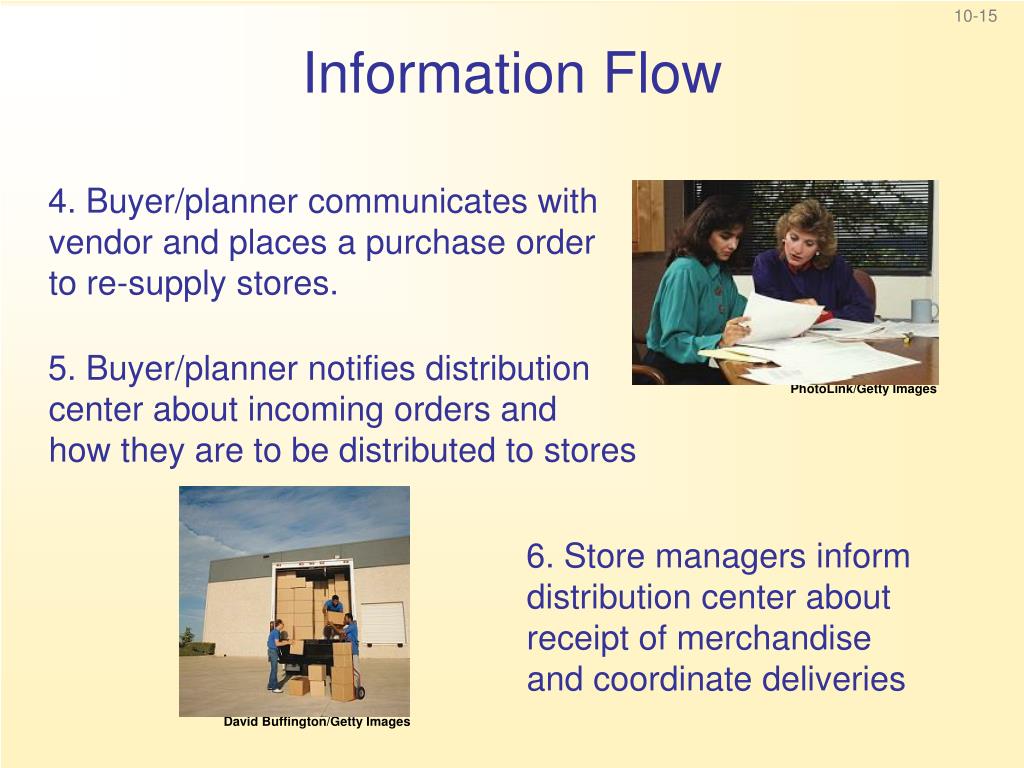 10-15

Information Flow

4. Buyer/planner communicates with vendor and places a purchase order to re-supply stores.

5. Buyer/planner notifies distribution center about incoming orders and how they are to be distributed to stores

PhotoLink/Getty Images

6. Store managers inform distribution center about receipt of merchandise and coordinate deliveries

David Buffington/Getty Images